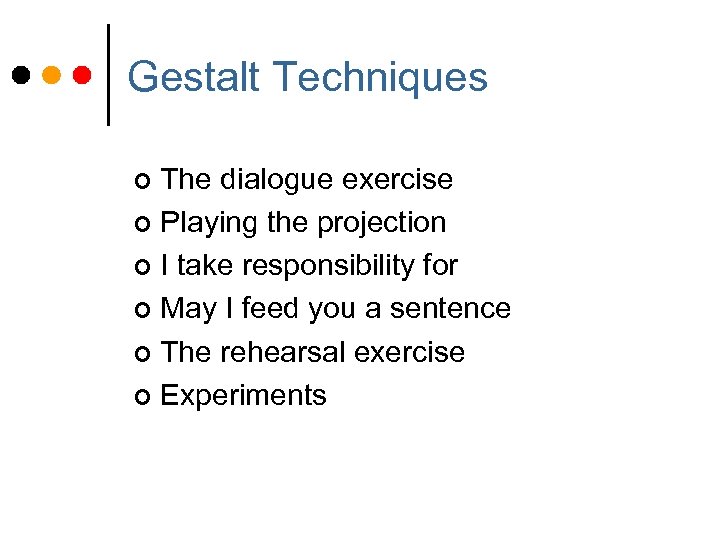 Gestalt Techniques

- The dialogue exercise
- Playing the projection
- I take responsibility for
- May I feed you a sentence
- The rehearsal exercise
- Experiments